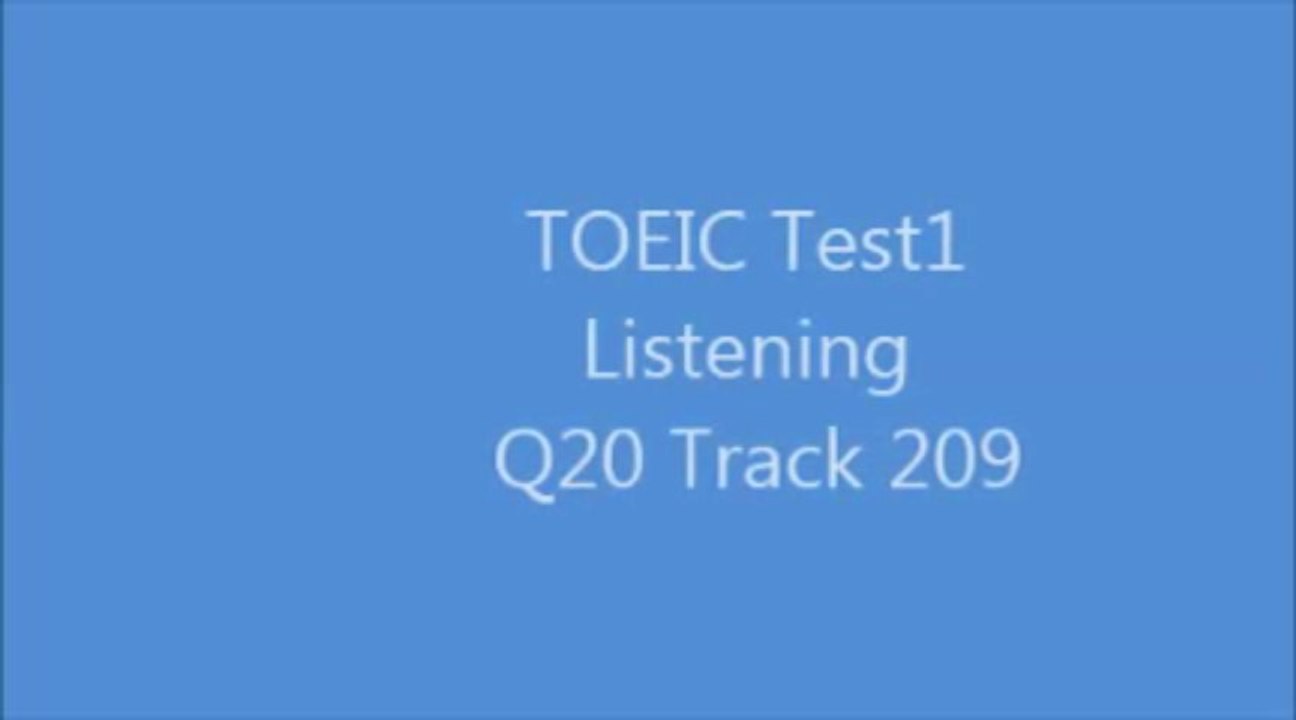 TOEIC Test1
Listening
Q20 Track 209